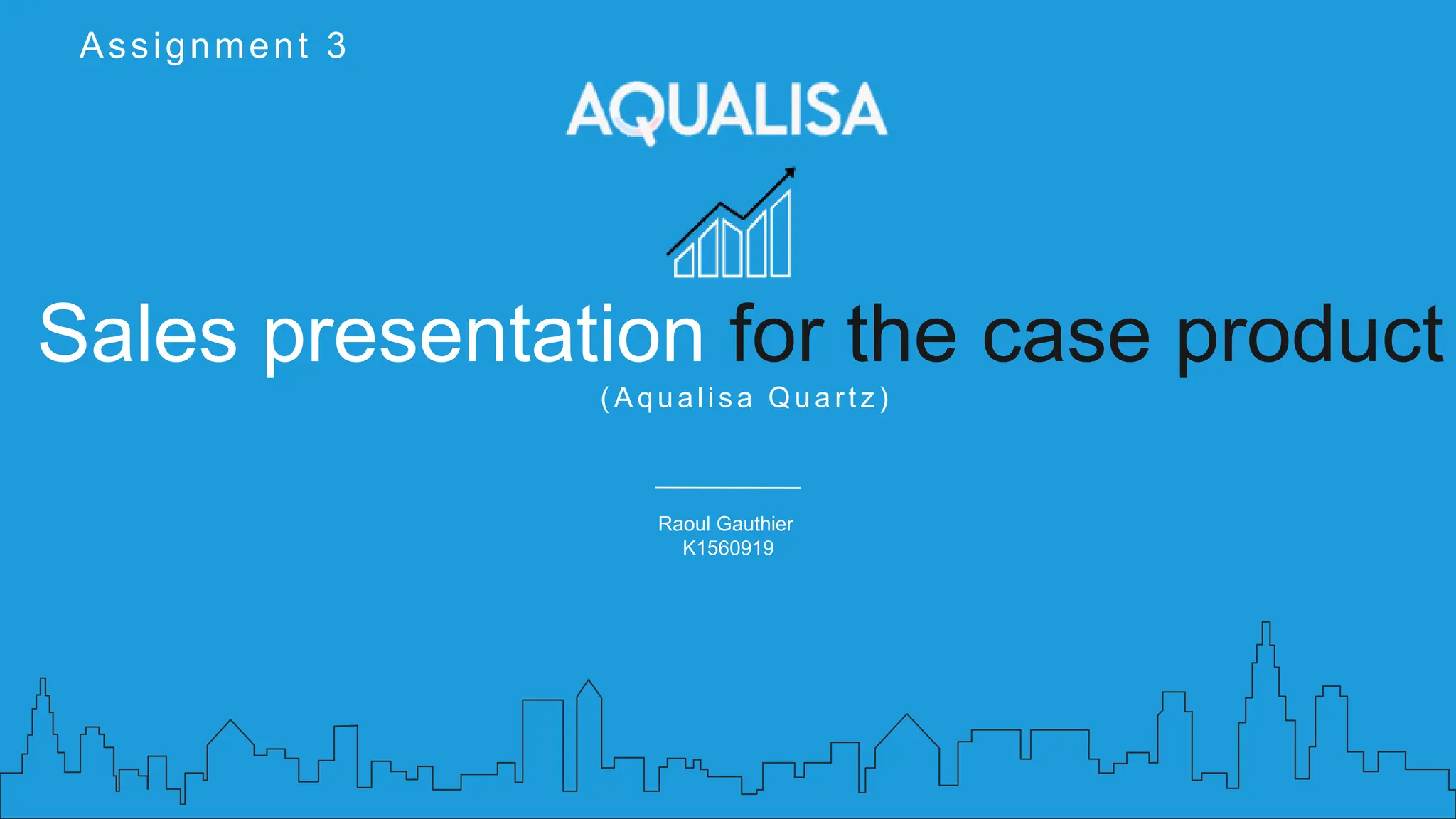 Assignment 3

AQUALISA

Sales presentation for the case product

(Aqualisa Quartz)

Raoul Gauthier
K1560919